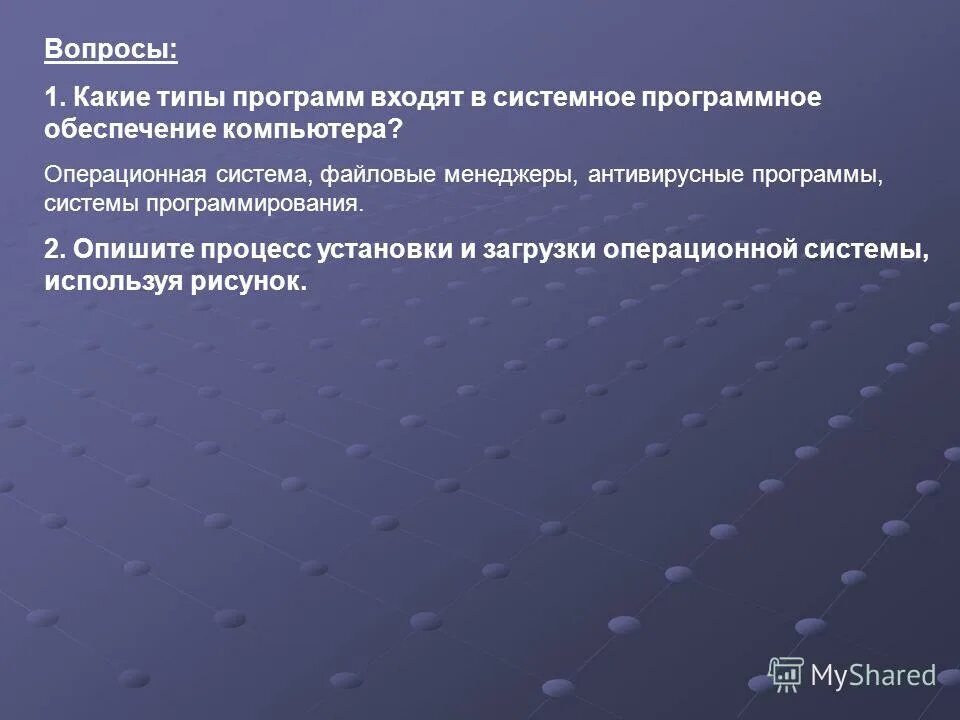 Вопросы:

1. Какие типы программ входят в системное программное обеспечение компьютера?

Операционная система, файловые менеджеры, антивирусные программы, системы программирования.

2. Опишите процесс установки и загрузки операционной системы, используя рисунок.

MyShared